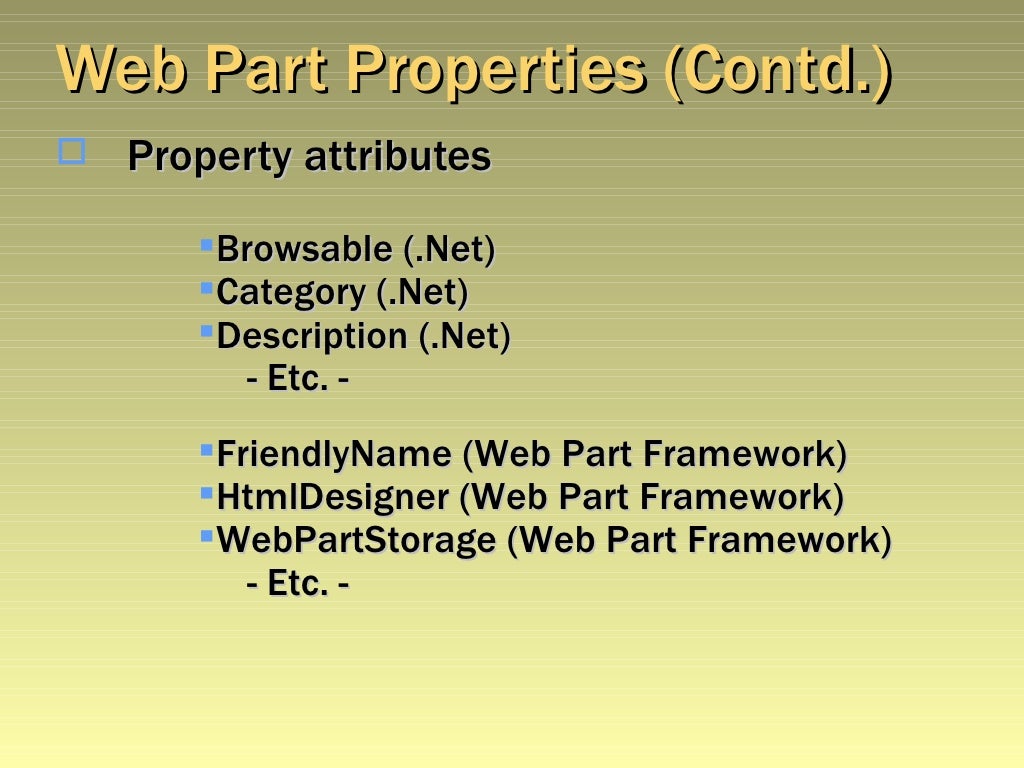 Web Part Properties (Contd.)

Property attributes

Browsable (.Net)
Category (.Net)
Description (.Net)
- Etc. -

FriendlyName (Web Part Framework)
HtmlDesigner (Web Part Framework)
WebPartStorage (Web Part Framework)
- Etc. -